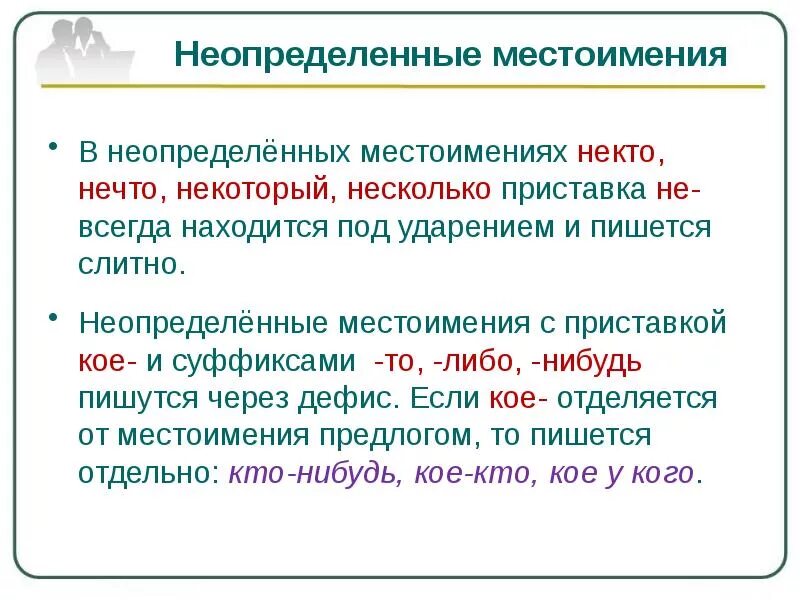 Неопределенные местоимения

• В неопределённых местоимениях некто, нечто, некоторый, несколько приставка не- всегда находится под ударением и пишется слитно.

• Неопределённые местоимения с приставкой кое- и суффиксами -то, -либо, -нибудь пишутся через дефис. Если кое- отделяется от местоимения предлогом, то пишется отдельно: кто-нибудь, кое-кто, кое у кого.